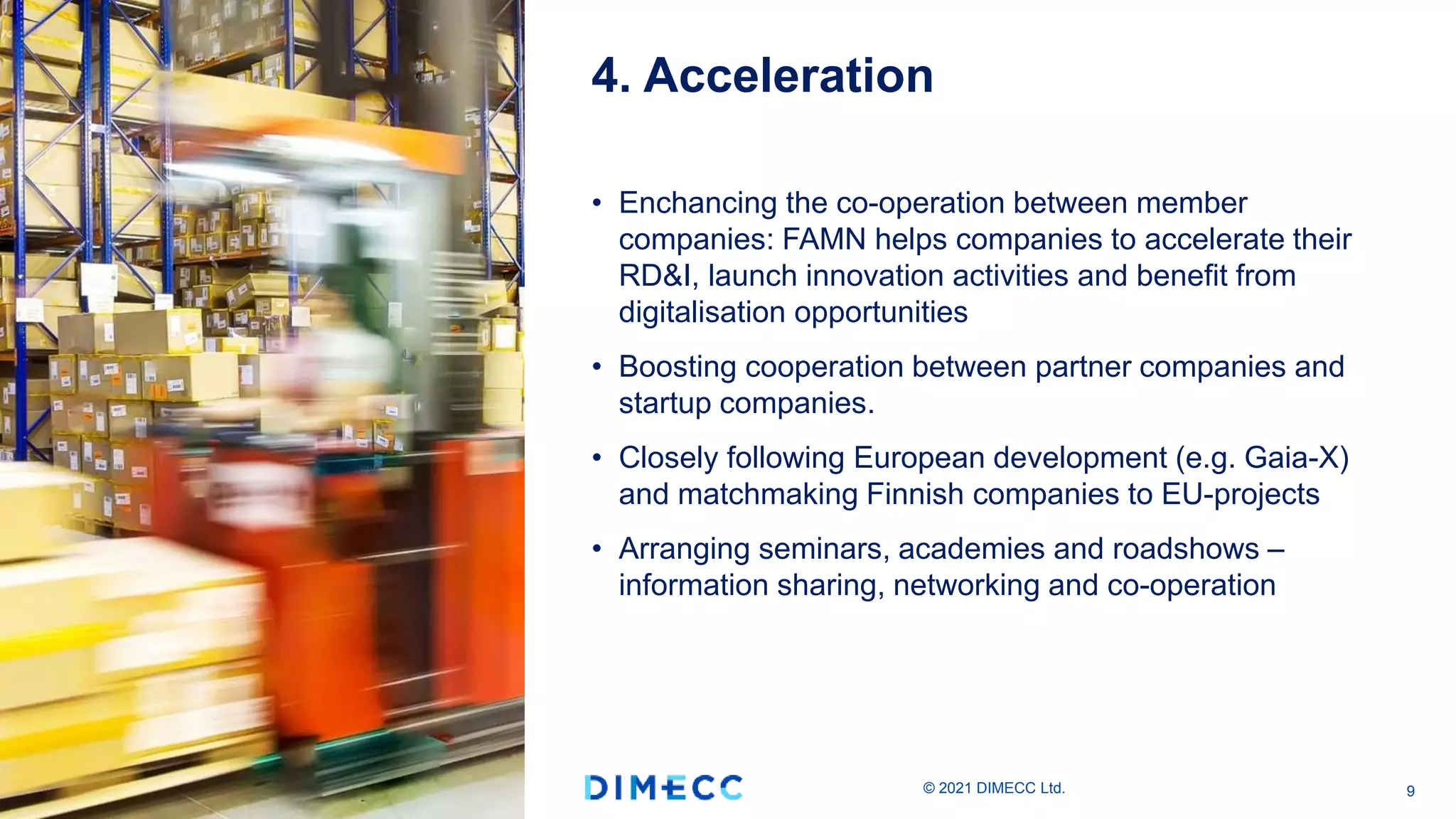 4. Acceleration

• Enchancing the co-operation between member companies: FAMN helps companies to accelerate their RD&I, launch innovation activities and benefit from digitalisation opportunities

• Boosting cooperation between partner companies and startup companies.

• Closely following European development (e.g. Gaia-X) and matchmaking Finnish companies to EU-projects

• Arranging seminars, academies and roadshows – information sharing, networking and co-operation

DIMECC

© 2021 DIMECC Ltd.

9